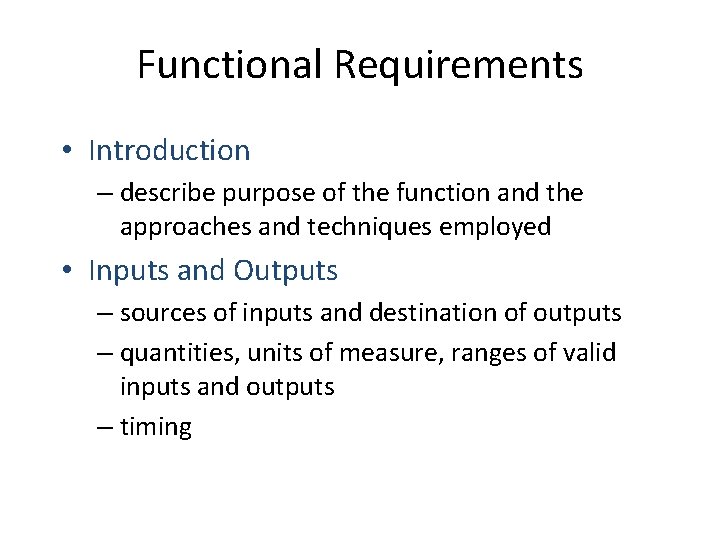 Functional Requirements

• Introduction
– describe purpose of the function and the approaches and techniques employed

• Inputs and Outputs
– sources of inputs and destination of outputs
– quantities, units of measure, ranges of valid inputs and outputs
– timing